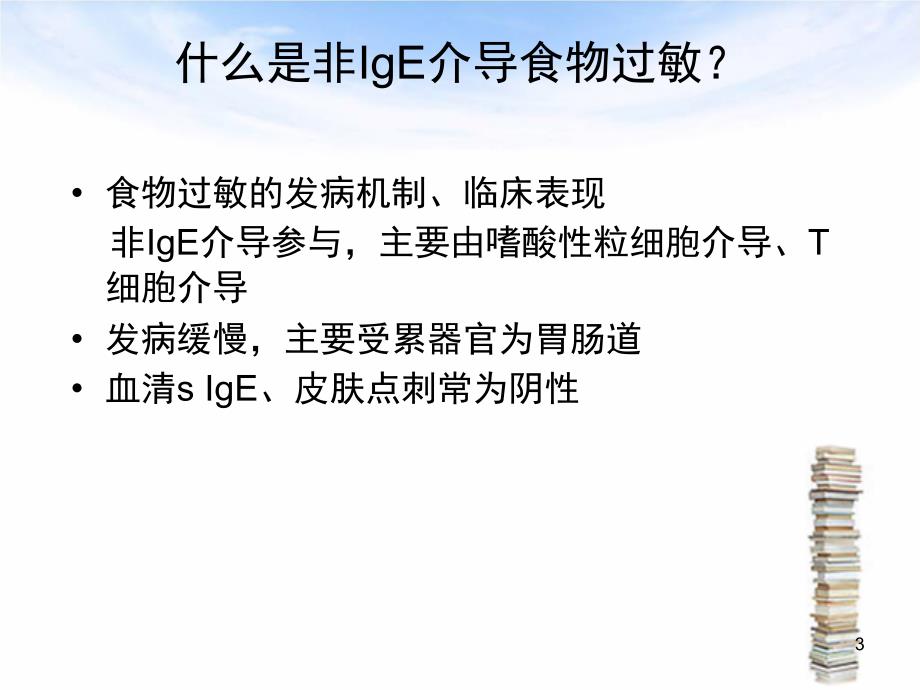 什么是非IgE介导食物过敏？

• 食物过敏的发病机制、临床表现
非IgE介导参与，主要由嗜酸性粒细胞介导、T细胞介导
• 发病缓慢，主要受累器官为胃肠道
• 血清s IgE、皮肤点刺常为阴性

3